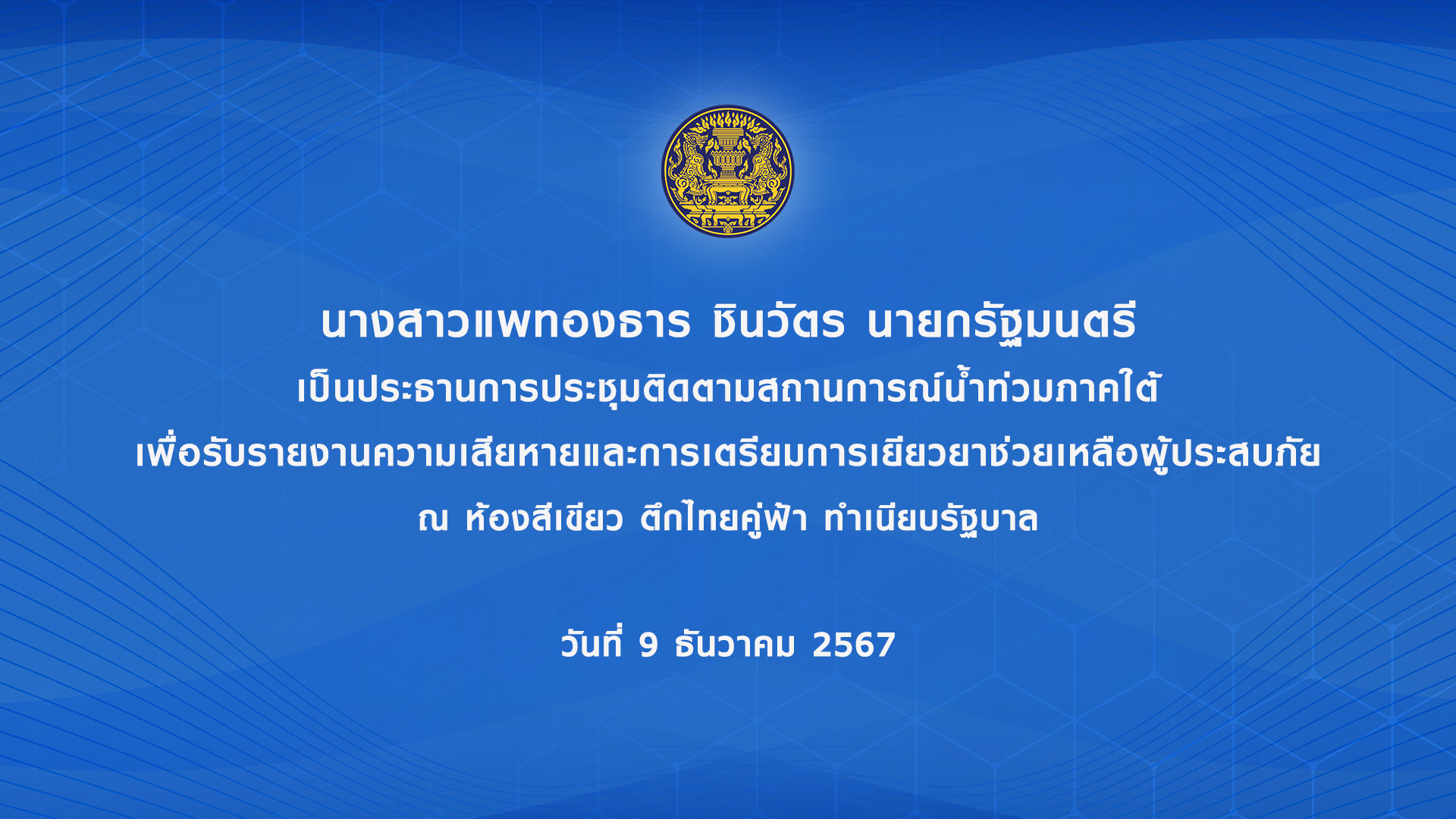 นางสาวแพทองธาร ชินวัตร นายกรัฐมนตรี

เป็นประธานการประชุมติดตามสถานการณ์น้ำท่วมภาคใต้

เพื่อรับรายงานความเสียหายและการเตรียมการเยียวยาช่วยเหลือผู้ประสบภัย

ณ ห้องสีเขียว ตึกไทยคู่ฟ้า ทำเนียบรัฐบาล

วันที่ 9 ธันวาคม 2567